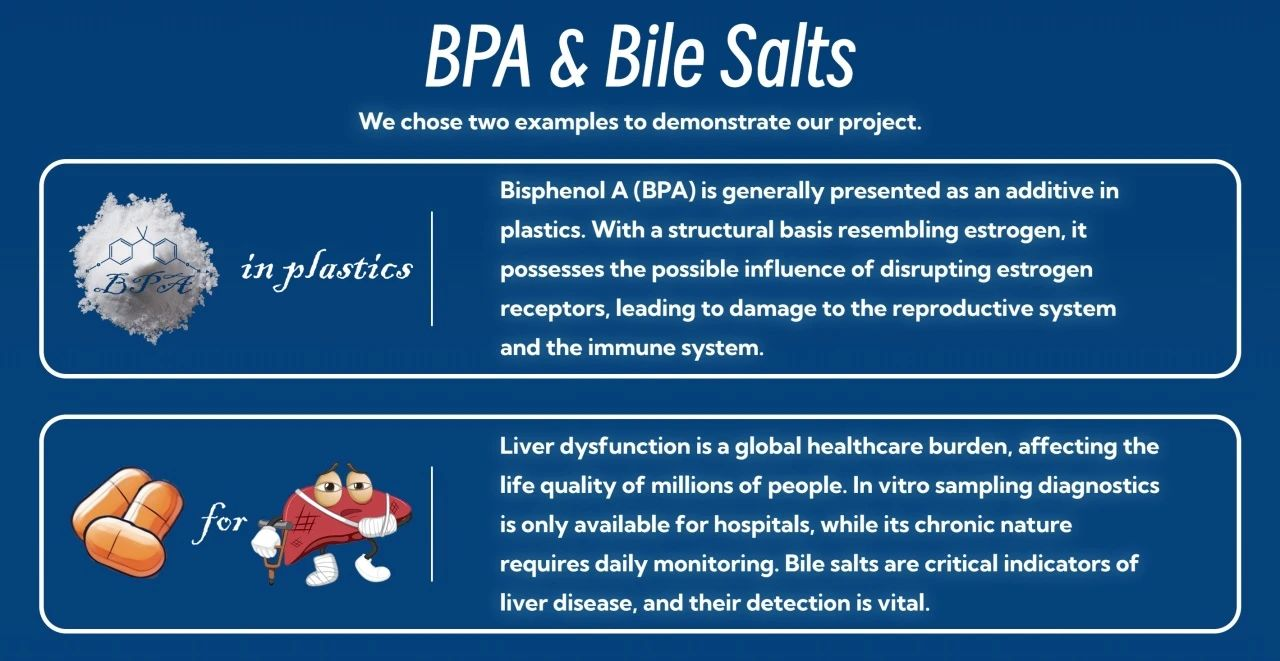 BPA & Bile Salts

We chose two examples to demonstrate our project.

BPA

in plastics

Bisphenol A (BPA) is generally presented as an additive in plastics. With a structural basis resembling estrogen, it possesses the possible influence of disrupting estrogen receptors, leading to damage to the reproductive system and the immune system.

for

Liver dysfunction is a global healthcare burden, affecting the life quality of millions of people. In vitro sampling diagnostics is only available for hospitals, while its chronic nature requires daily monitoring. Bile salts are critical indicators of liver disease, and their detection is vital.